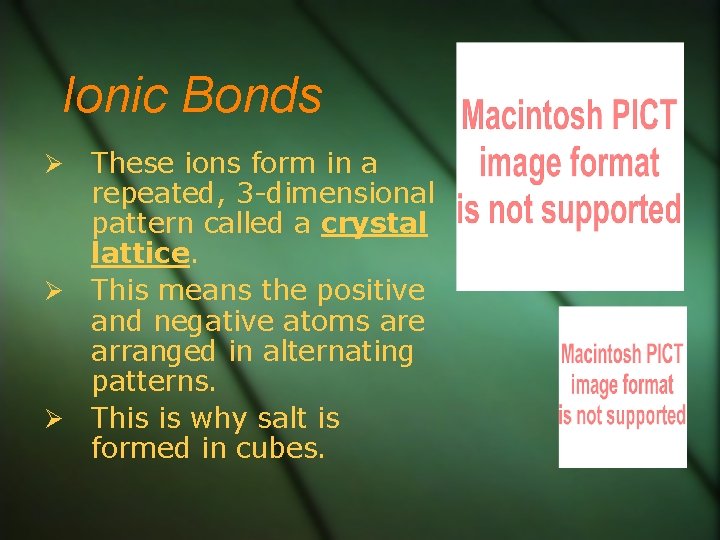 Ionic Bonds

➢ These ions form in a repeated, 3-dimensional pattern called a crystal lattice.
➢ This means the positive and negative atoms are arranged in alternating patterns.
➢ This is why salt is formed in cubes.

Macintosh PICT image format is not supported

Macintosh PICT image format is not supported